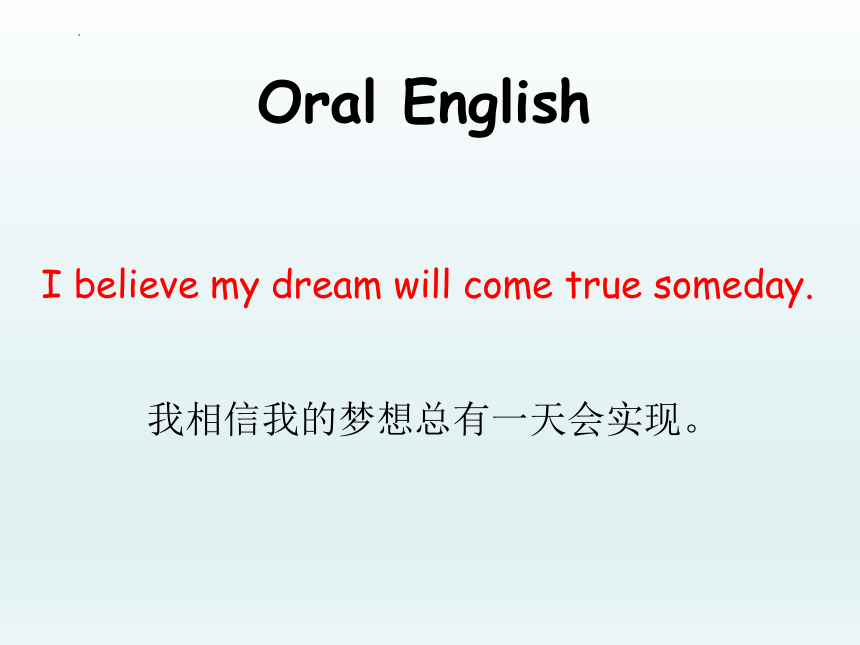 Oral English

I believe my dream will come true someday.

我相信我的梦想总有一天会实现。